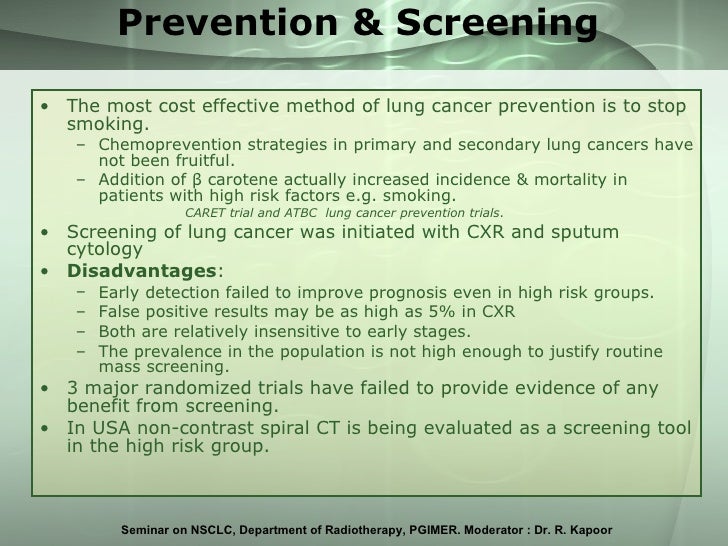 Prevention & Screening

• The most cost effective method of lung cancer prevention is to stop smoking.
– Chemoprevention strategies in primary and secondary lung cancers have not been fruitful.
– Addition of β carotene actually increased incidence & mortality in patients with high risk factors e.g. smoking.
CARET trial and ATBC lung cancer prevention trials.
• Screening of lung cancer was initiated with CXR and sputum cytology
• Disadvantages:
– Early detection failed to improve prognosis even in high risk groups.
– False positive results may be as high as 5% in CXR
– Both are relatively insensitive to early stages.
– The prevalence in the population is not high enough to justify routine mass screening.
• 3 major randomized trials have failed to provide evidence of any benefit from screening.
• In USA non-contrast spiral CT is being evaluated as a screening tool in the high risk group.

Seminar on NSCLC, Department of Radiotherapy, PGIMER. Moderator : Dr. R. Kapoor